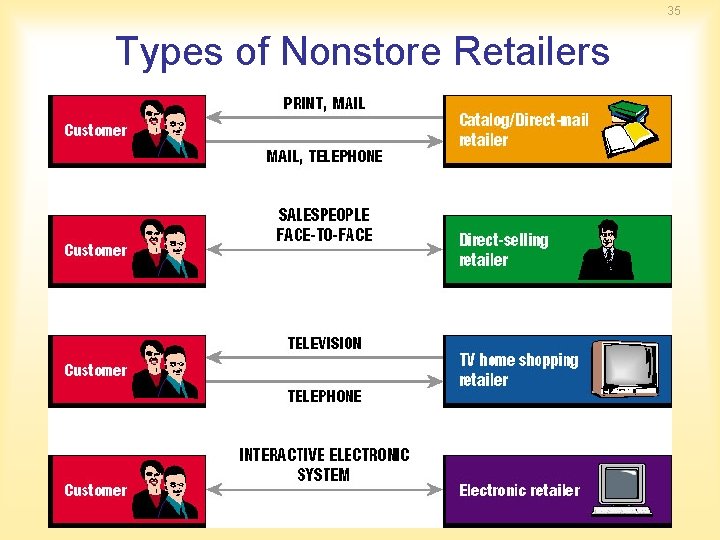 35

Types of Nonstore Retailers

Customer

PRINT, MAIL

MAIL, TELEPHONE

Catalog/Direct-mail retailer

Customer

SALESPEOPLE FACE-TO-FACE

Direct-selling retailer

Customer

TELEVISION

TELEPHONE

TV home shopping retailer

Customer

INTERACTIVE ELECTRONIC SYSTEM

Electronic retailer